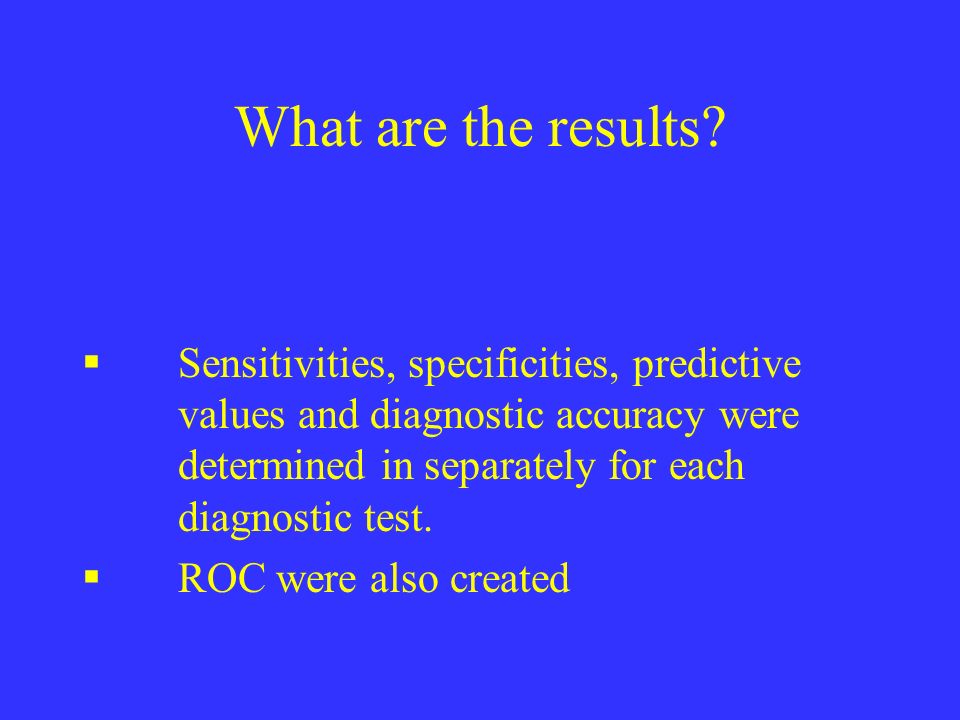 What are the results?

▪ Sensitivities, specificities, predictive values and diagnostic accuracy were determined in separately for each diagnostic test.

▪ ROC were also created